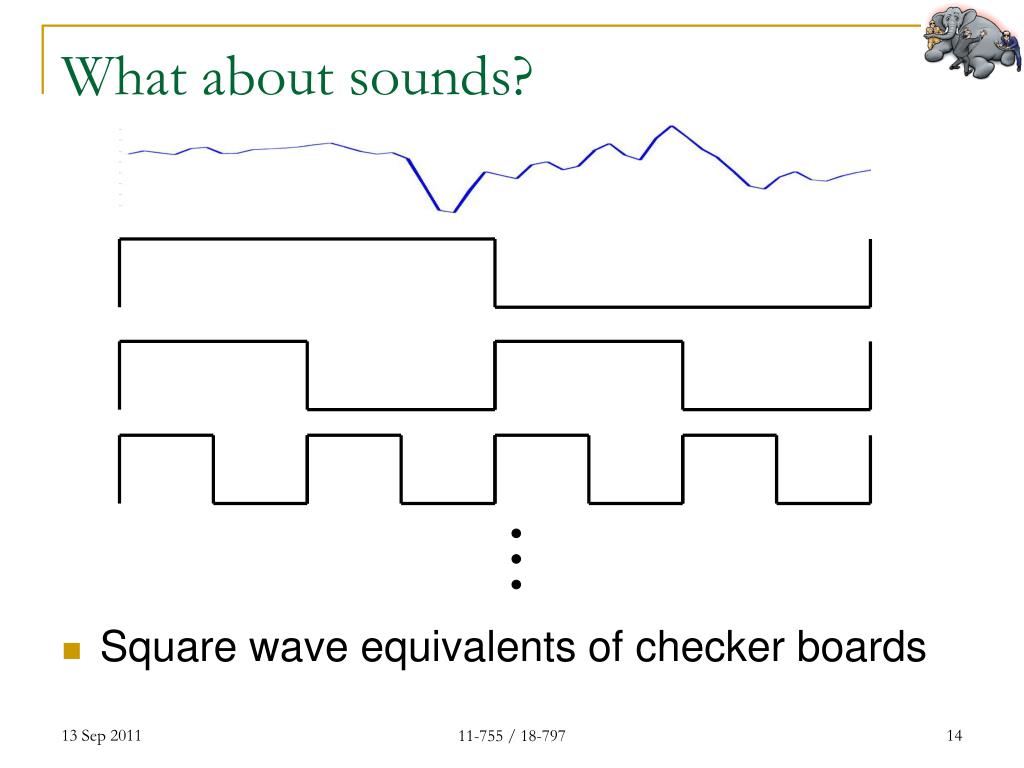 What about sounds?

Square wave equivalents of checker boards

13 Sep 2011

11-755 / 18-797

14